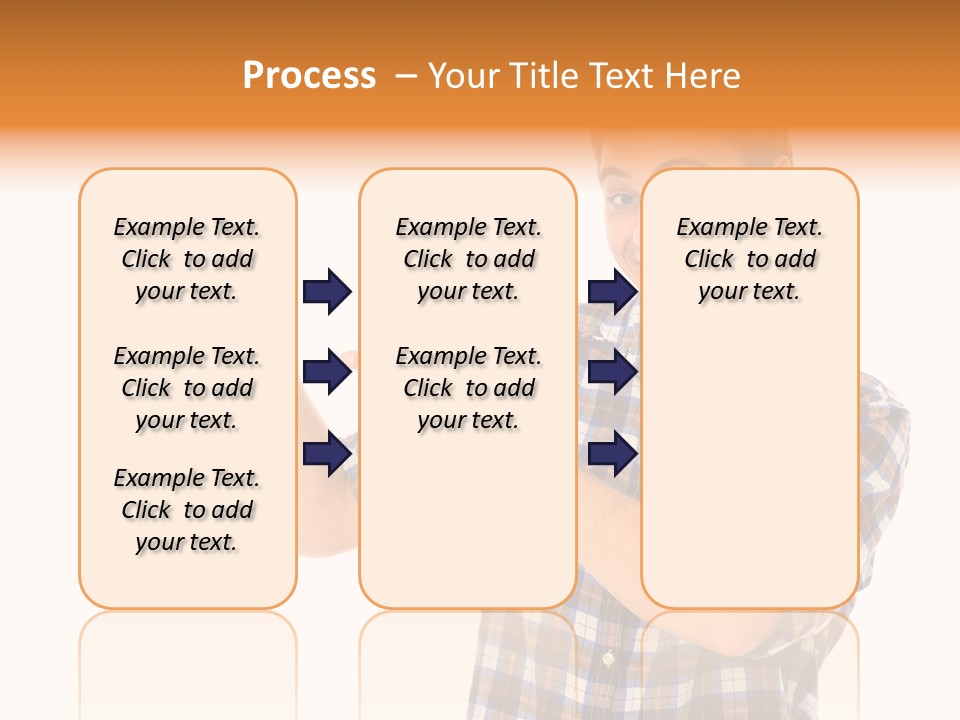 Process – Your Title Text Here

Example Text. Click to add your text.

Example Text. Click to add your text.

Example Text. Click to add your text.

Example Text. Click to add your text.

Example Text. Click to add your text.

Example Text. Click to add your text.